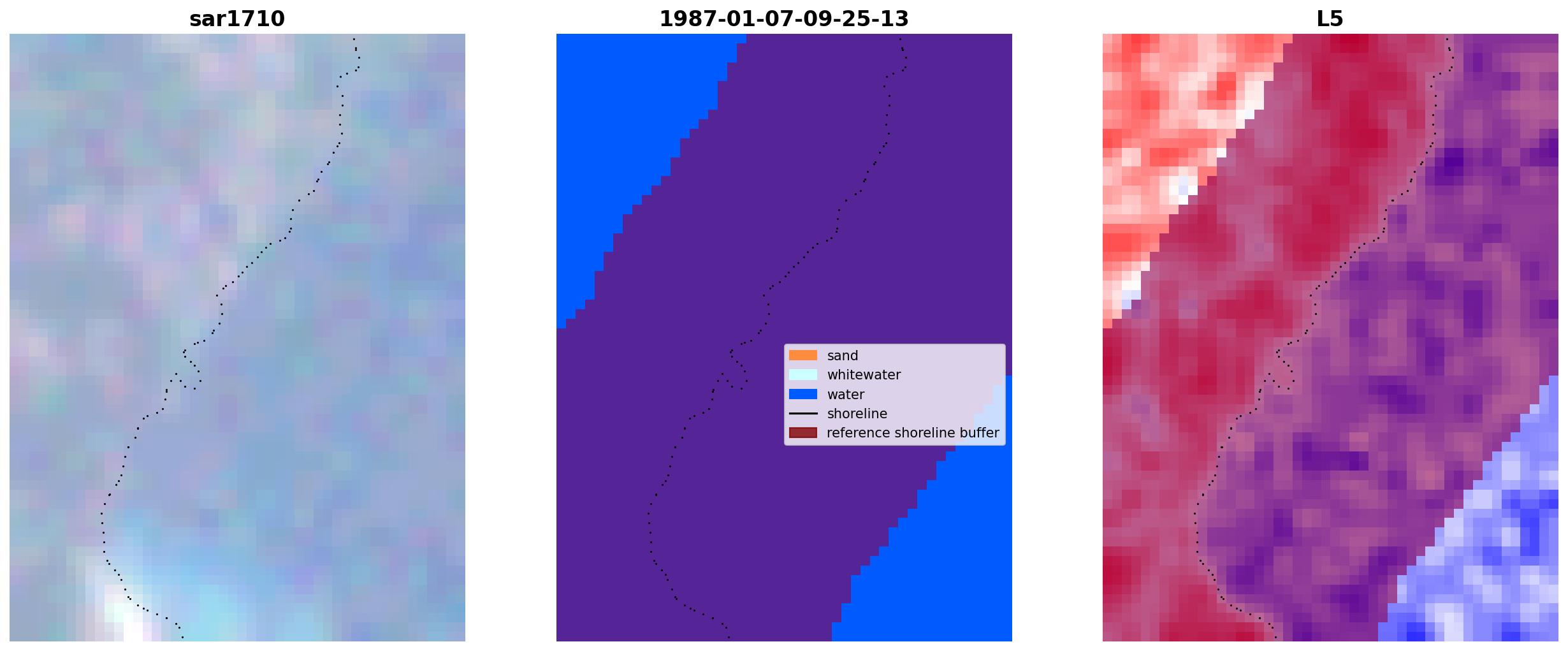 sar1710

1987-01-07-09-25-13

sand
whitewater
water
shoreline
reference shoreline buffer

L5